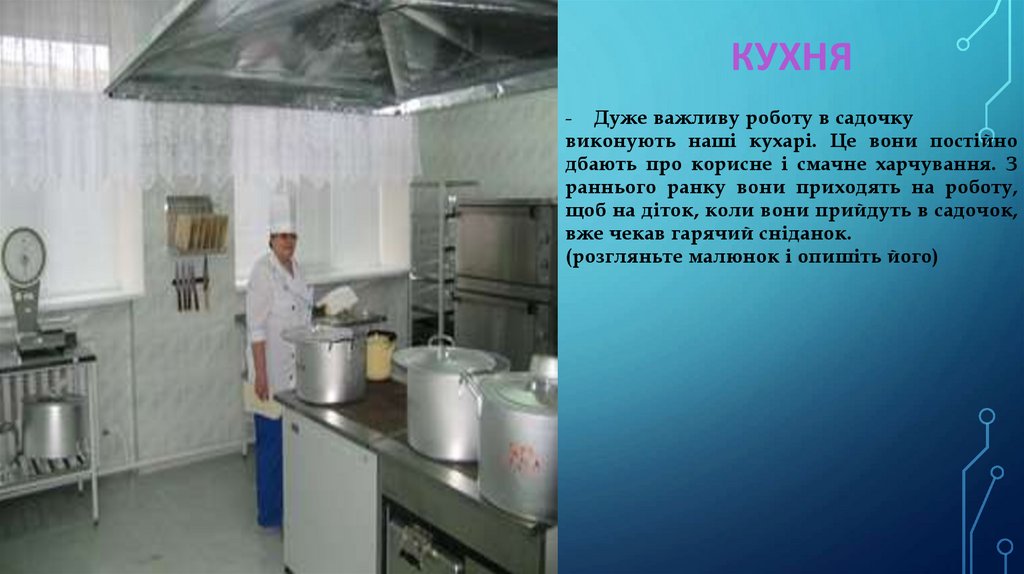 КУХНЯ

- Дуже важливу роботу в садочку виконують наші кухарі. Це вони постійно дбають про корисне і смачне харчування. З раннього ранку вони приходять на роботу, щоб на діток, коли вони прийдуть в садочок, вже чекав гарячий сніданок.
(розгляньте малюнок і опишіть його)